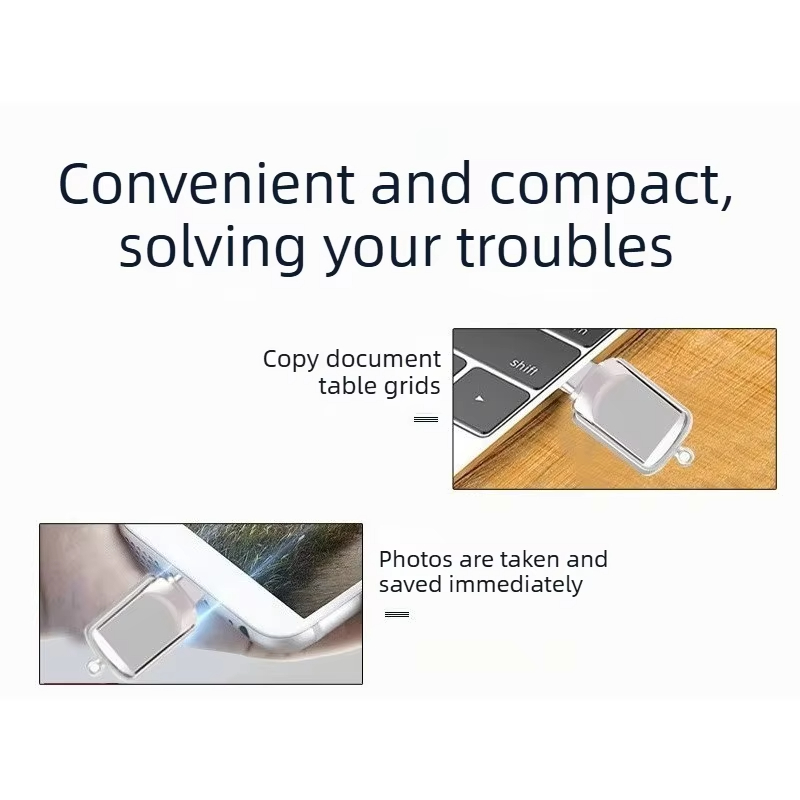 Convenient and compact, solving your troubles

Copy document table grids

shift

Photos are taken and saved immediately